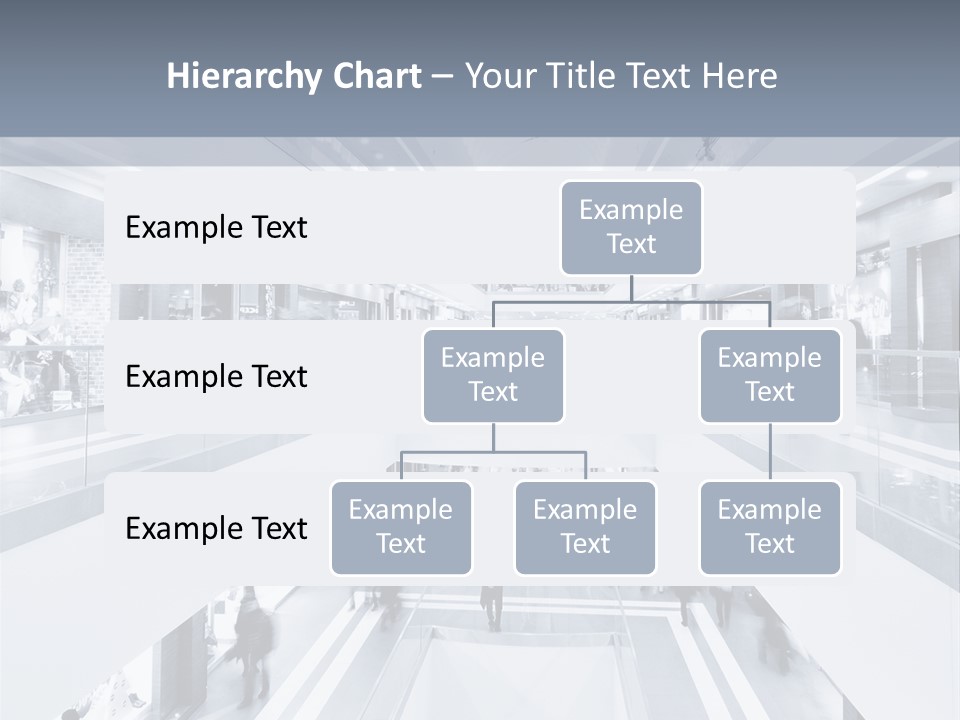 Hierarchy Chart – Your Title Text Here

Example Text

Example Text

Example Text

Example Text

Example Text

Example Text

Example Text

Example Text

Example Text